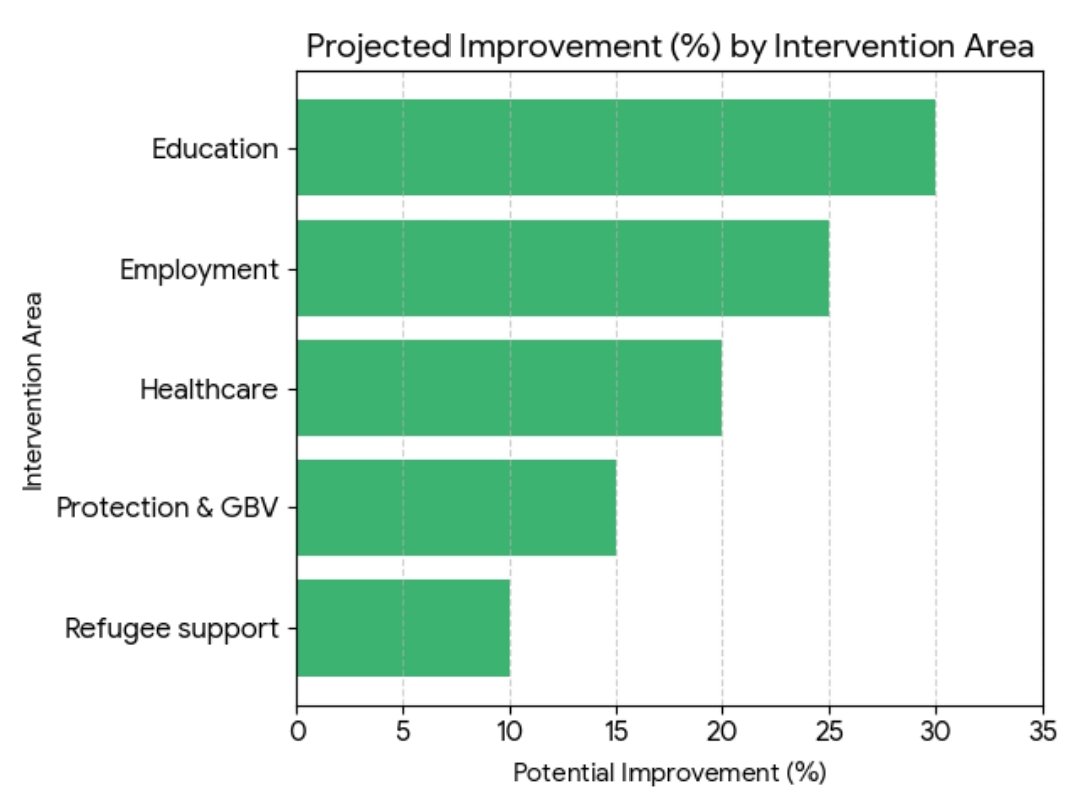 Projected Improvement (%) by Intervention Area

Intervention Area

Education
Employment
Healthcare
Protection & GBV
Refugee support

0 5 10 15 20 25 30 35

Potential Improvement (%)